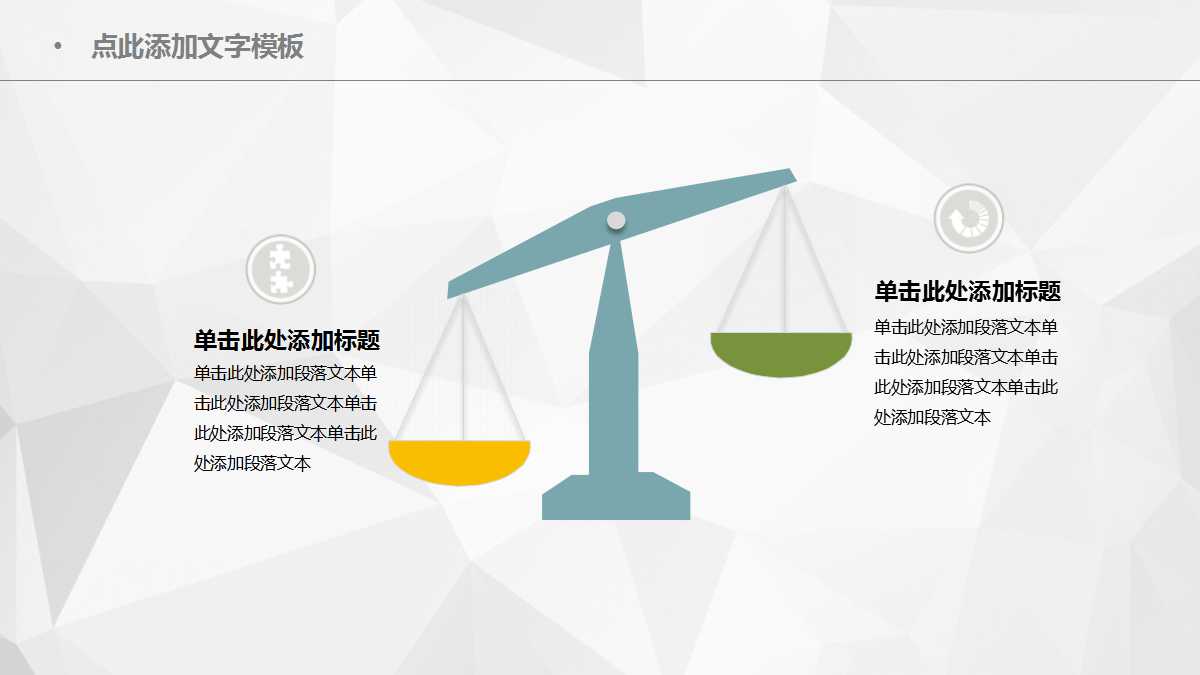 • 点此添加文字模板

单击此处添加标题
单击此处添加段落文本单击此处添加段落文本单击此处添加段落文本单击此处添加段落文本

单击此处添加标题
单击此处添加段落文本单击此处添加段落文本单击此处添加段落文本单击此处添加段落文本